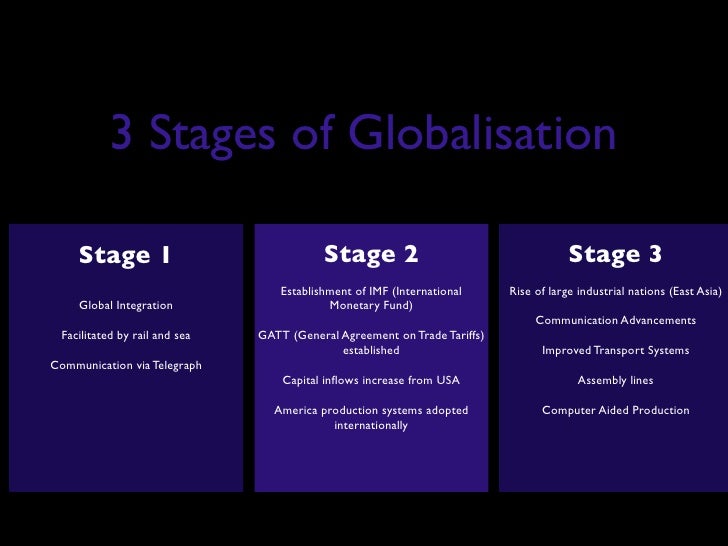 3 Stages of Globalisation

Stage 1

Global Integration

Facilitated by rail and sea

Communication via Telegraph

Stage 2

Establishment of IMF (International Monetary Fund)

GATT (General Agreement on Trade Tariffs) established

Capital inflows increase from USA

America production systems adopted internationally

Stage 3

Rise of large industrial nations (East Asia)

Communication Advancements

Improved Transport Systems

Assembly lines

Computer Aided Production